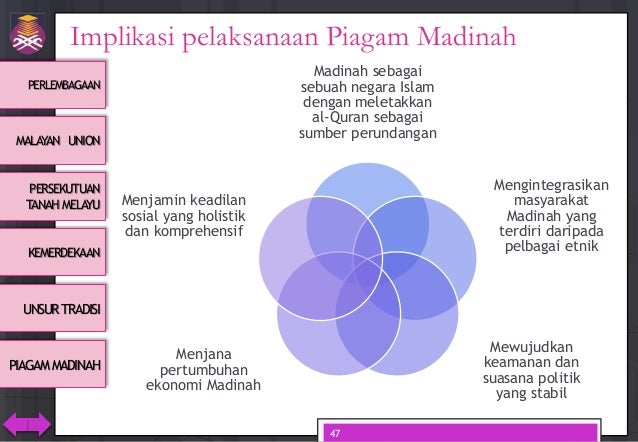 Implikasi pelaksanaan Piagam Madinah

PERLEMBAGAAN

MALAYAN UNION

PERSEKUTUAN TANAH MELAYU

KEMERDEKAAN

UNSUR TRADISI

PIAGAM MADINAH

Madinah sebagai sebuah negara Islam dengan meletakkan al-Quran sebagai sumber perundangan

Mengintegrasikan masyarakat Madinah yang terdiri daripada pelbagai etnik

Mewujudkan keamanan dan suasana politik yang stabil

Menjana pertumbuhan ekonomi Madinah

Menjamin keadilan sosial yang holistik dan komprehensif

47